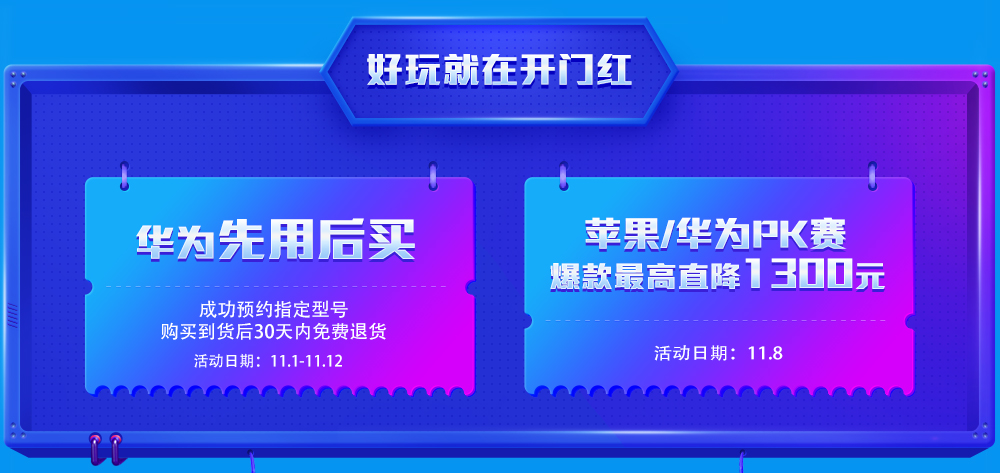 好玩就在开门红

华为先用后买

成功预约指定型号
购买到货后30天内免费退货

活动日期：11.1-11.12

苹果/华为PK赛
爆款最高直降1300元

活动日期：11.8